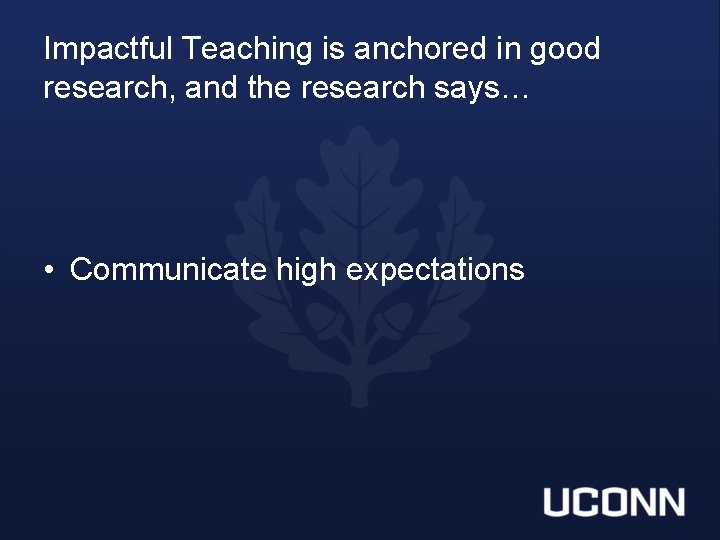 Impactful Teaching is anchored in good research, and the research says…

• Communicate high expectations

UCONN